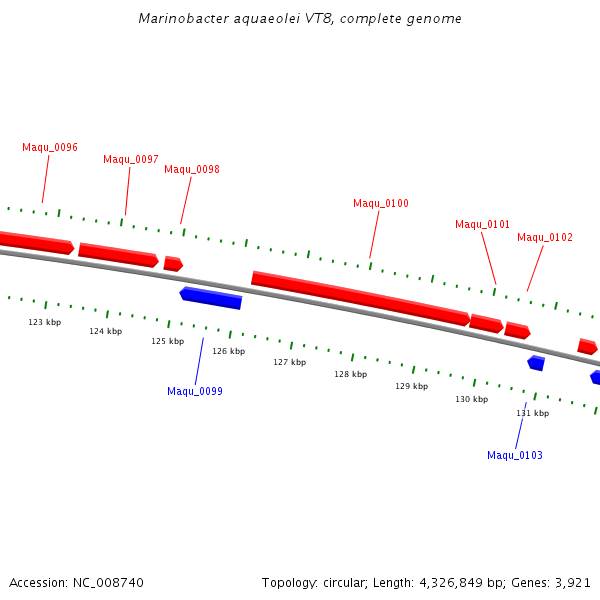 Marinobacter aquaeolei VT8, complete genome

Maqu_0096
Maqu_0097
Maqu_0098
Maqu_0100
Maqu_0101
Maqu_0102

123 kbp
124 kbp
125 kbp
126 kbp
127 kbp
128 kbp
129 kbp
130 kbp
131 kbp

Maqu_0099
Maqu_0103

Accession: NC_008740

Topology: circular; Length: 4,326,849 bp; Genes: 3,921